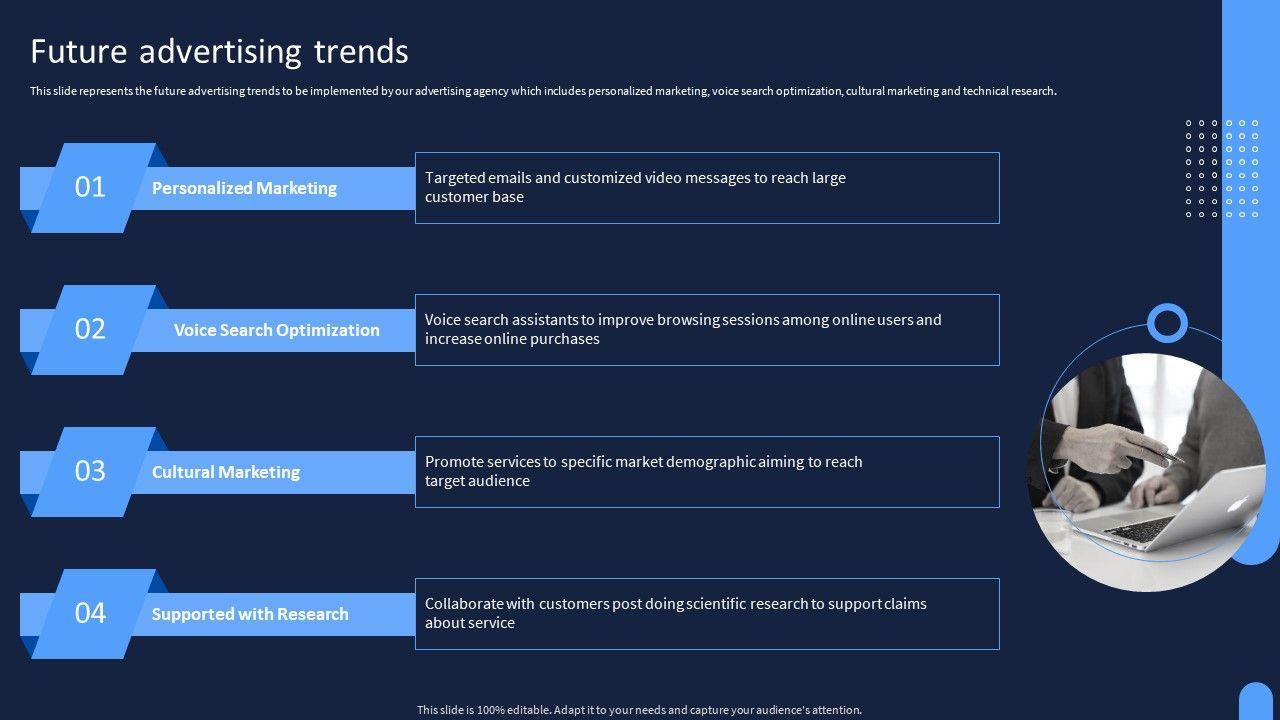 Future advertising trends

This slide represents the future advertising trends to be implemented by our advertising agency which includes personalized marketing, voice search optimization, cultural marketing and technical research.

01 Personalized Marketing

Targeted emails and customized video messages to reach large customer base

02 Voice Search Optimization

Voice search assistants to improve browsing sessions among online users and increase online purchases

03 Cultural Marketing

Promote services to specific market demographic aiming to reach target audience

04 Supported with Research

Collaborate with customers post doing scientific research to support claims about service

This slide is 100% editable. Adapt it to your needs and capture your audience's attention.